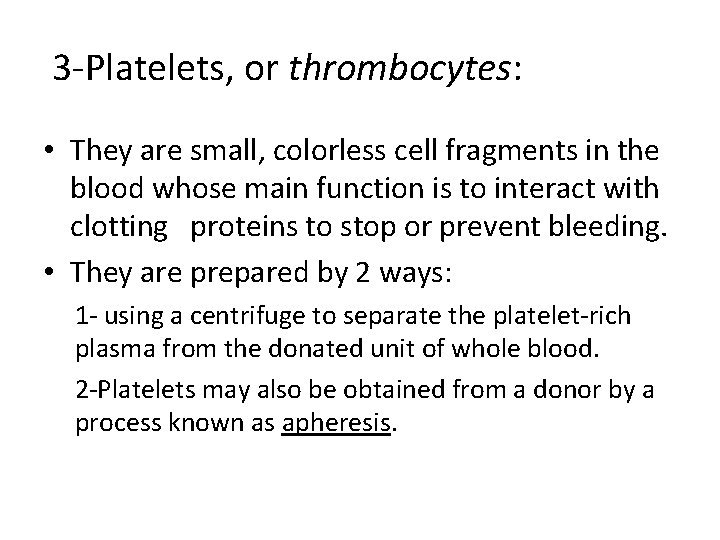 3-Platelets, or thrombocytes:

• They are small, colorless cell fragments in the blood whose main function is to interact with clotting   proteins to stop or prevent bleeding.

• They are prepared by 2 ways:

1- using a centrifuge to separate the platelet-rich plasma from the donated unit of whole blood.

2-Platelets may also be obtained from a donor by a process known as apheresis.